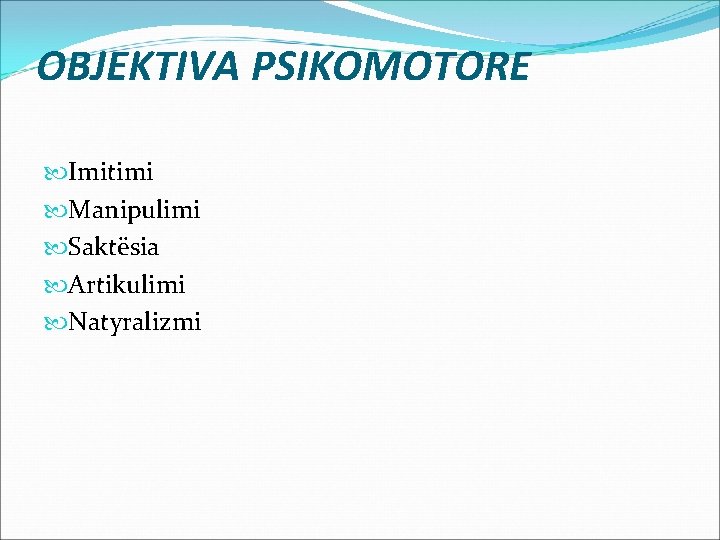 OBJEKTIVA PSIKOMOTORE

Imitimi
Manipulimi
Saktësia
Artikulimi
Natyralizmi